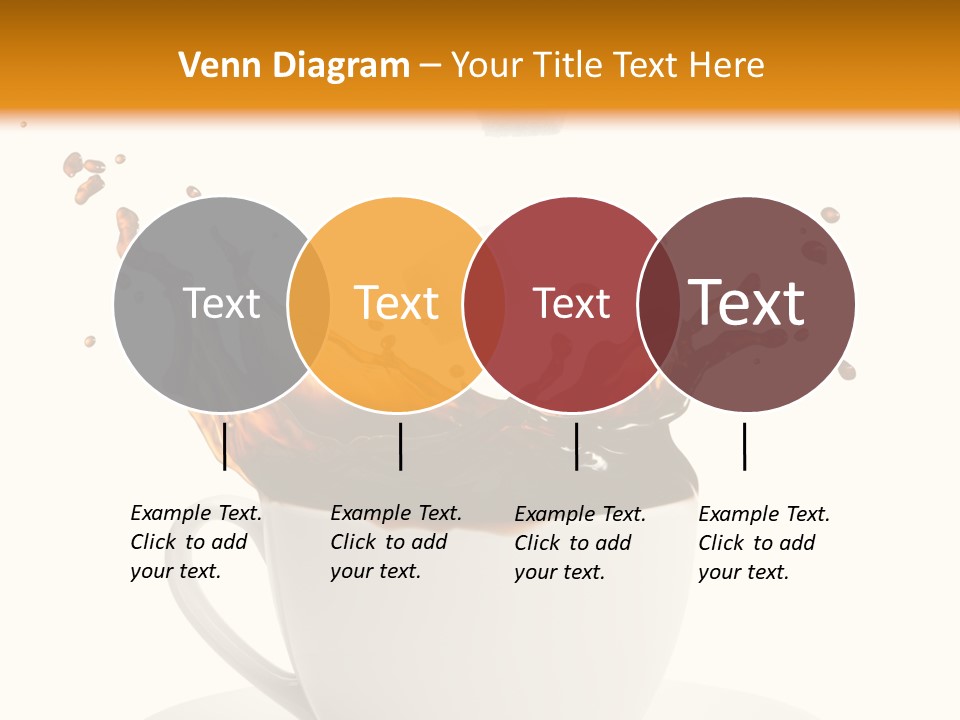 Venn Diagram – Your Title Text Here

Text

Text

Text

Text

Example Text. Click to add your text.

Example Text. Click to add your text.

Example Text. Click to add your text.

Example Text. Click to add your text.